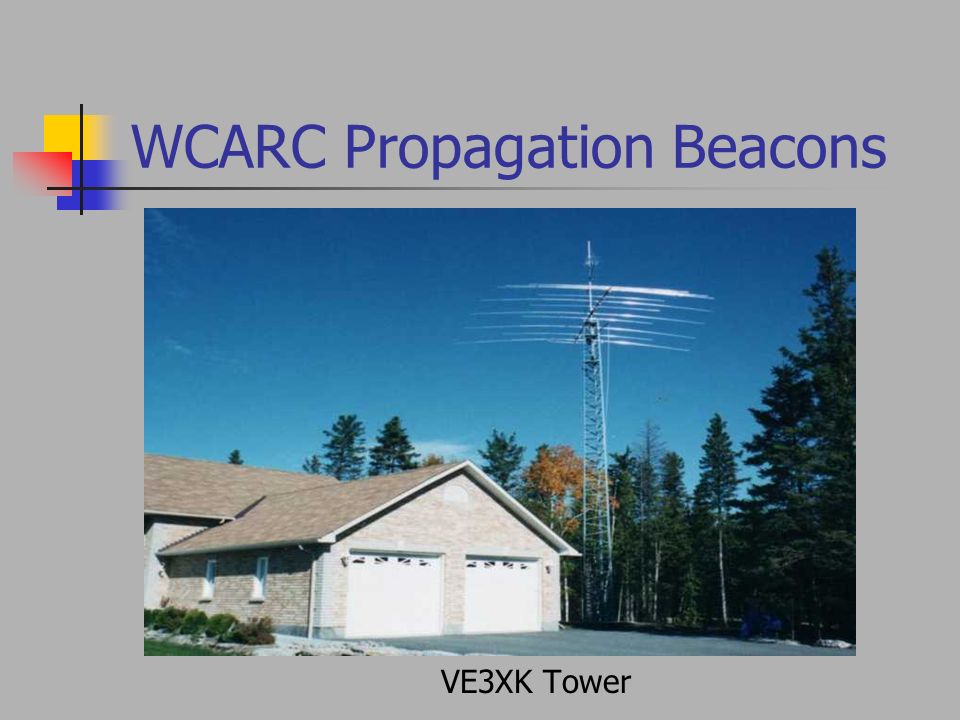 WCARC Propagation Beacons

VE3XK Tower